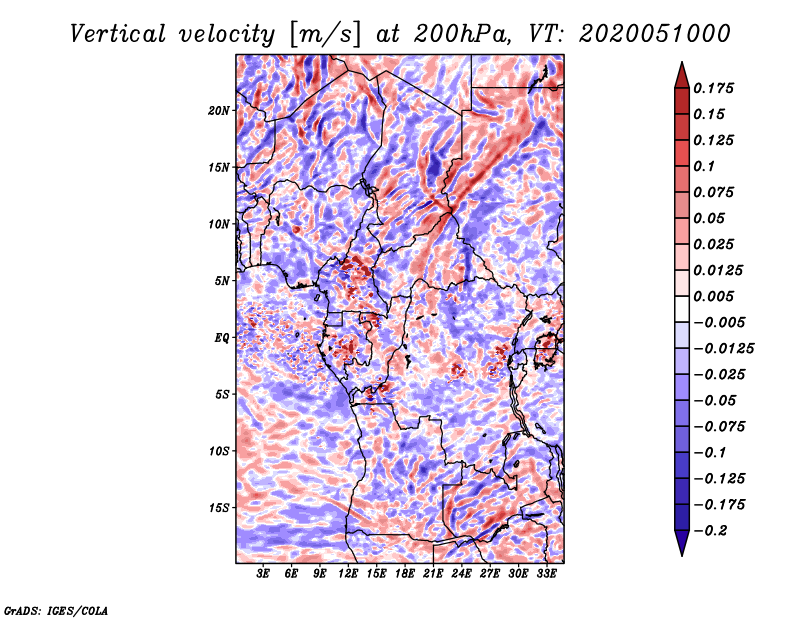 Vertical velocity [m/s] at 200hPa, VT: 2020051000

20N
15N
10N
5N
EQ
5S
10S
15S

3E 6E 9E 12E 15E 18E 21E 24E 27E 30E 33E

0.175
0.15
0.125
0.1
0.075
0.05
0.025
0.0125
0.005
−0.005
−0.0125
−0.025
−0.05
−0.075
−0.1
−0.125
−0.175
−0.2

GrADS: IGES/COLA